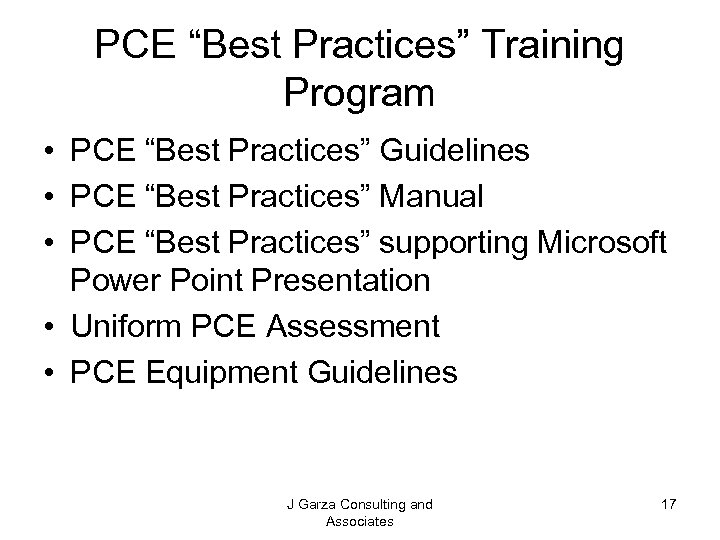 PCE “Best Practices” Training Program

• PCE “Best Practices” Guidelines
• PCE “Best Practices” Manual
• PCE “Best Practices” supporting Microsoft Power Point Presentation
• Uniform PCE Assessment
• PCE Equipment Guidelines

J Garza Consulting and Associates

17